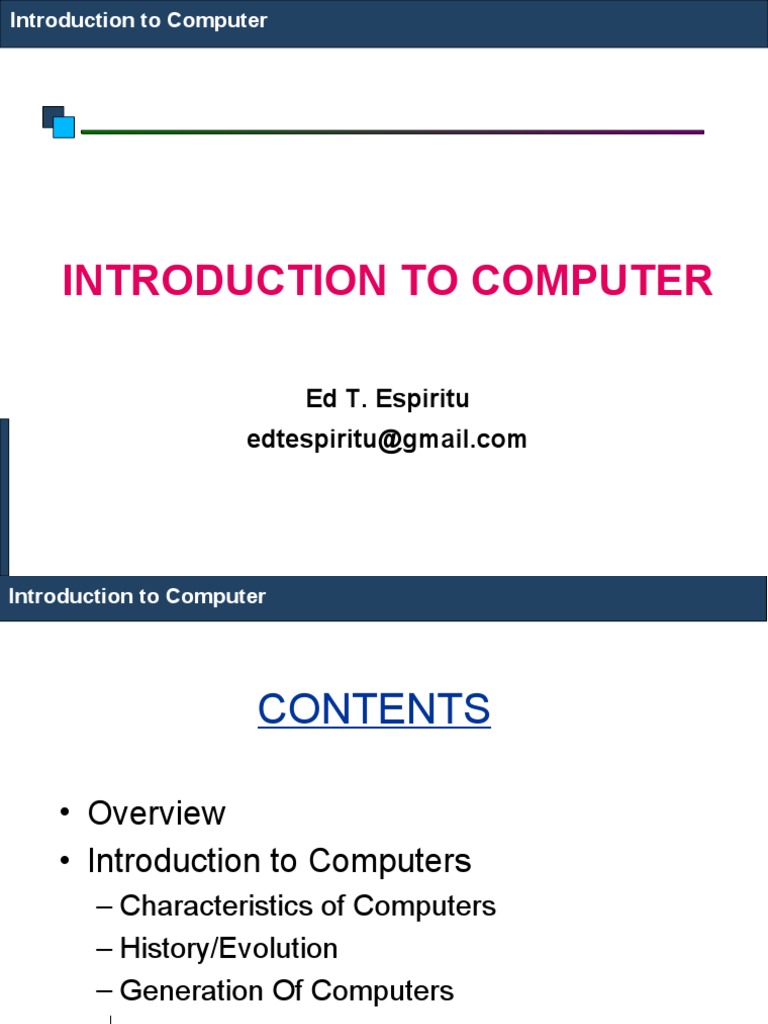 Introduction to Computer

INTRODUCTION TO COMPUTER

Ed T. Espiritu
edtespiritu@gmail.com

Introduction to Computer

CONTENTS

• Overview
• Introduction to Computers
– Characteristics of Computers
– History/Evolution
– Generation Of Computers